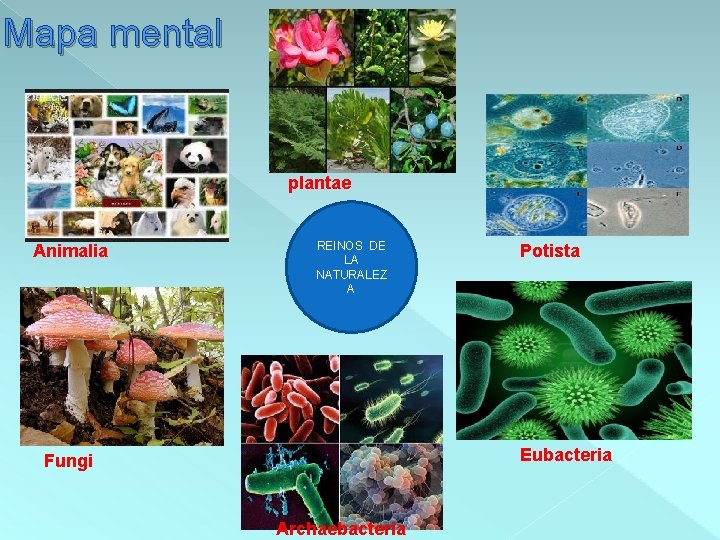 Mapa mental

plantae

Animalia

REINOS DE LA NATURALEZ A

Potista

Fungi

Eubacteria

Archaebacteria